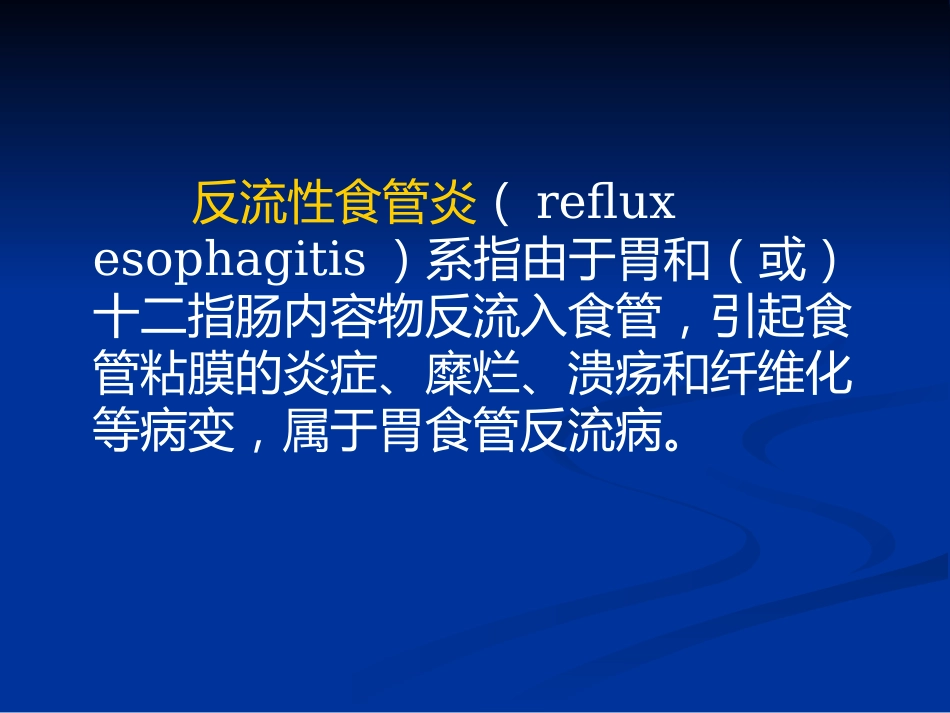 反流性食管炎（ reflux esophagitis ）系指由于胃和（或）十二指肠内容物反流入食管，引起食管粘膜的炎症、糜烂、溃疡和纤维化等病变，属于胃食管反流病。